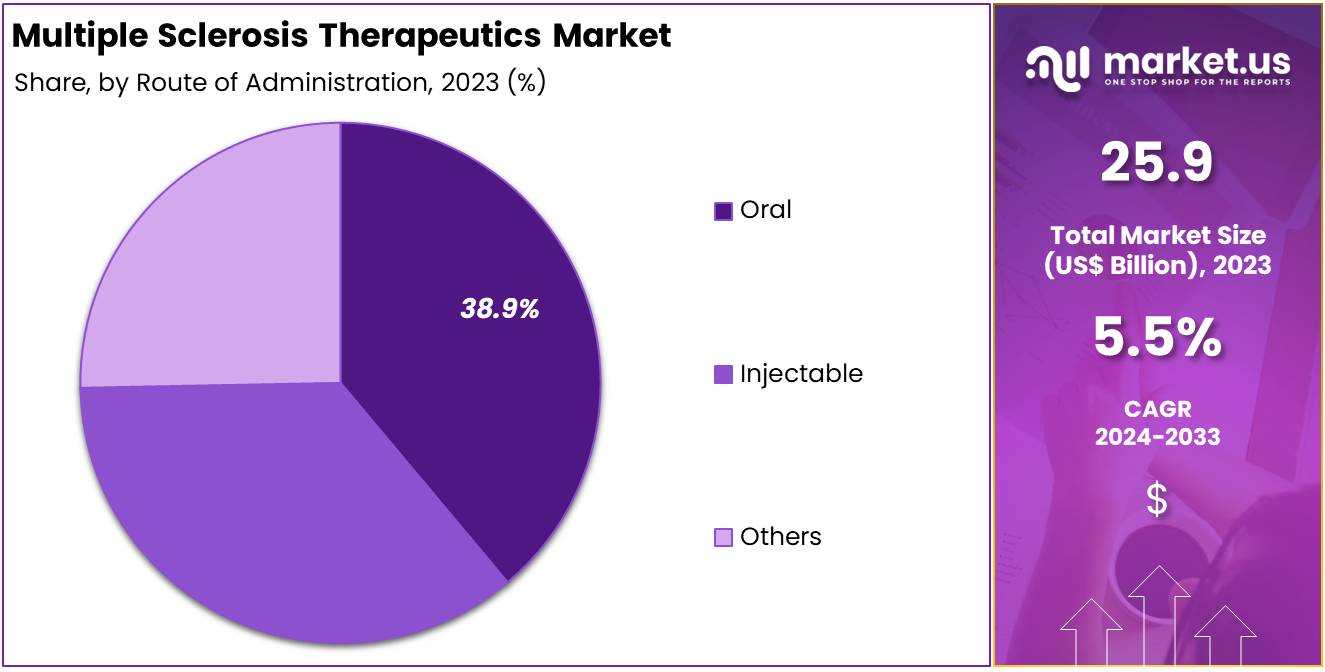 Multiple Sclerosis Therapeutics Market
Share, by Route of Administration, 2023 (%)

38.9%

Oral

Injectable

Others

market.us
ONE STOP SHOP FOR THE REPORTS

25.9

Total Market Size (US$ Billion), 2023

5.5%

CAGR 2024-2033

$